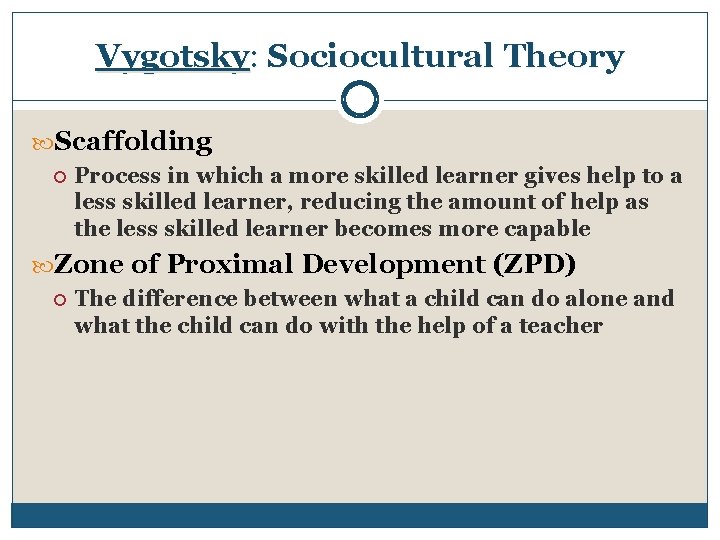 Vygotsky: Sociocultural Theory

Scaffolding

Process in which a more skilled learner gives help to a less skilled learner, reducing the amount of help as the less skilled learner becomes more capable

Zone of Proximal Development (ZPD)

The difference between what a child can do alone and what the child can do with the help of a teacher